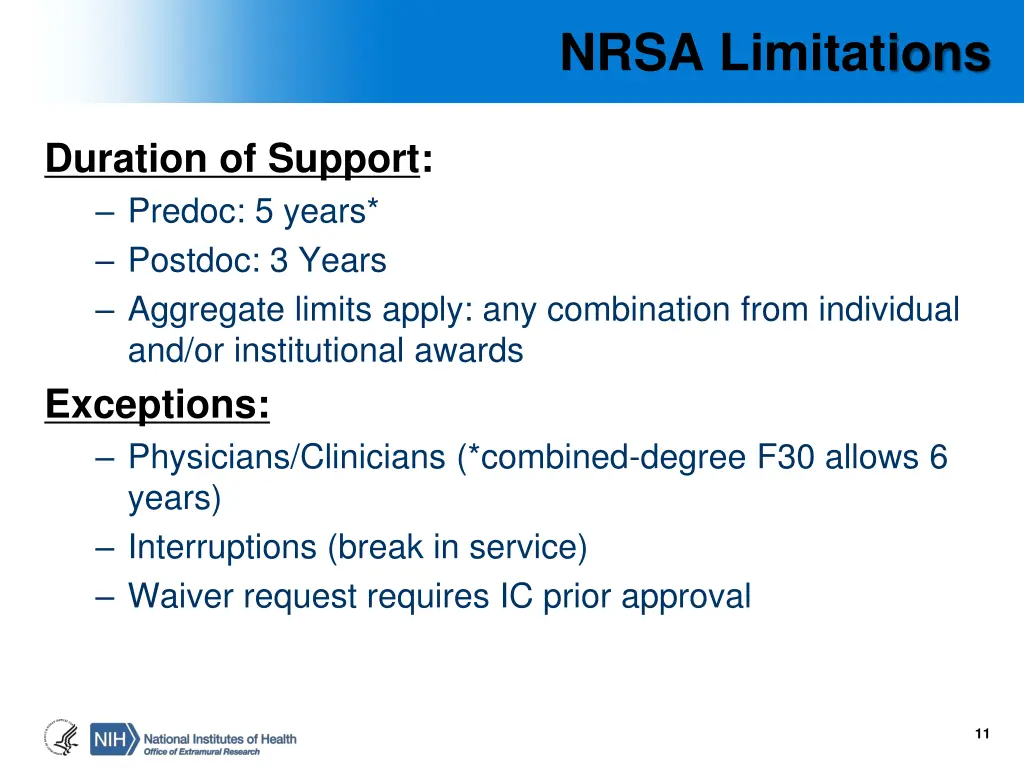 NRSA Limitations

Duration of Support:
– Predoc: 5 years*
– Postdoc: 3 Years
– Aggregate limits apply: any combination from individual and/or institutional awards

Exceptions:
– Physicians/Clinicians (*combined-degree F30 allows 6 years)
– Interruptions (break in service)
– Waiver request requires IC prior approval

NIH National Institutes of Health
Office of Extramural Research

11